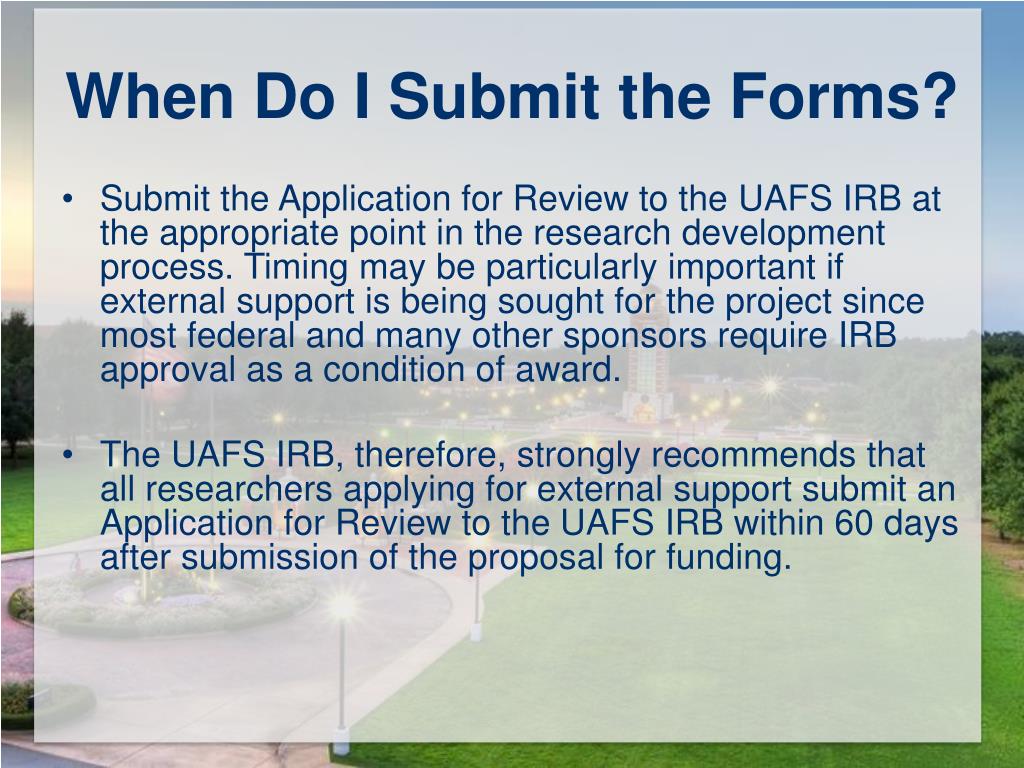 When Do I Submit the Forms?

• Submit the Application for Review to the UAFS IRB at the appropriate point in the research development process. Timing may be particularly important if external support is being sought for the project since most federal and many other sponsors require IRB approval as a condition of award.

• The UAFS IRB, therefore, strongly recommends that all researchers applying for external support submit an Application for Review to the UAFS IRB within 60 days after submission of the proposal for funding.